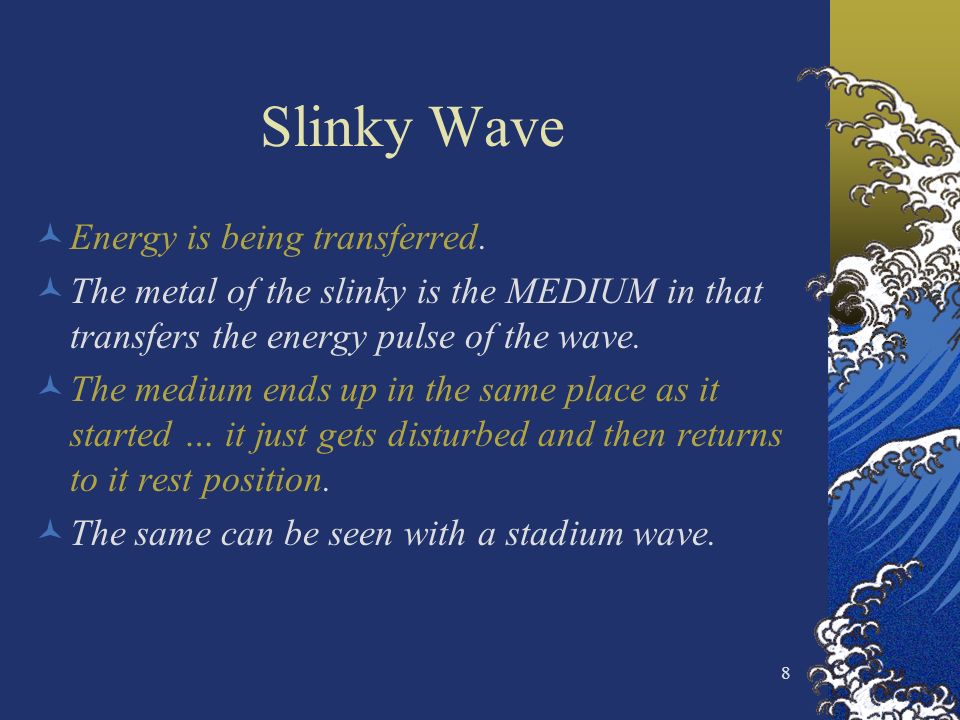 Slinky Wave

Energy is being transferred.

The metal of the slinky is the MEDIUM in that transfers the energy pulse of the wave.

The medium ends up in the same place as it started … it just gets disturbed and then returns to it rest position.

The same can be seen with a stadium wave.

8